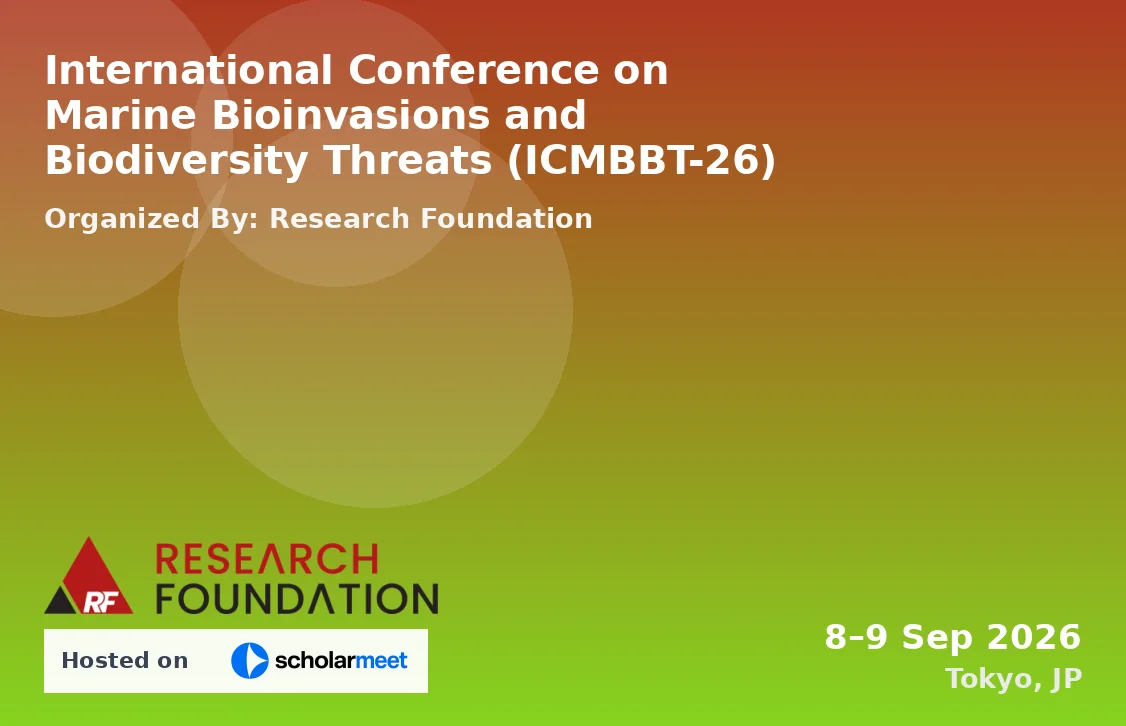 International Conference on Marine Bioinvasions and Biodiversity Threats (ICMBBT-26)

Organized By: Research Foundation

RF RESEARCH FOUNDATION

Hosted on scholarmeet

8–9 Sep 2026

Tokyo, JP